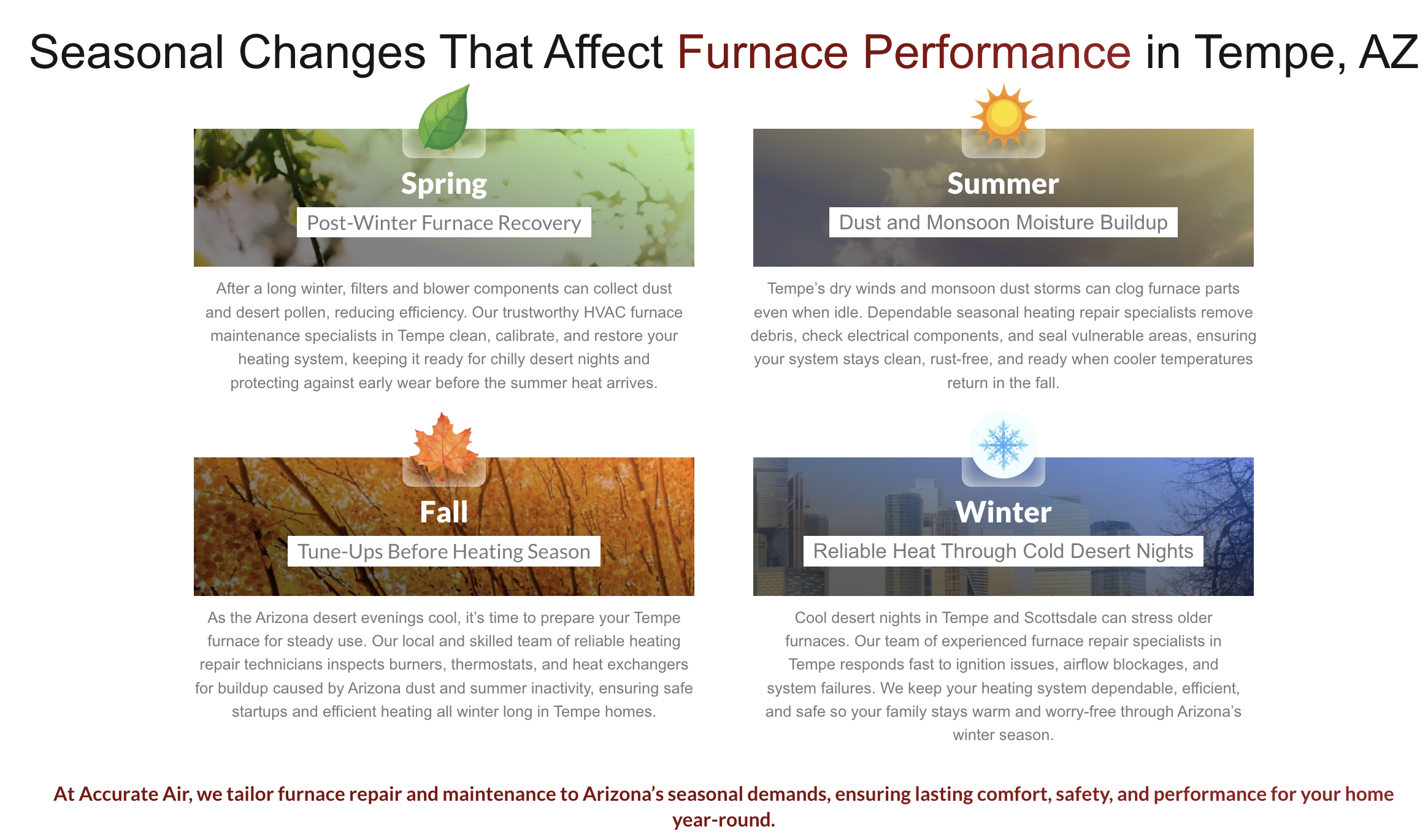 Seasonal Changes That Affect Furnace Performance in Tempe, AZ

Spring

Post-Winter Furnace Recovery

After a long winter, filters and blower components can collect dust and desert pollen, reducing efficiency. Our trustworthy HVAC furnace maintenance specialists in Tempe clean, calibrate, and restore your heating system, keeping it ready for chilly desert nights and protecting against early wear before the summer heat arrives.

Summer

Dust and Monsoon Moisture Buildup

Tempe's dry winds and monsoon dust storms can clog furnace parts even when idle. Dependable seasonal heating repair specialists remove debris, check electrical components, and seal vulnerable areas, ensuring your system stays clean, rust-free, and ready when cooler temperatures return in the fall.

Fall

Tune-Ups Before Heating Season

As the Arizona desert evenings cool, it's time to prepare your Tempe furnace for steady use. Our local and skilled team of reliable heating repair technicians inspects burners, thermostats, and heat exchangers for buildup caused by Arizona dust and summer inactivity, ensuring safe startups and efficient heating all winter long in Tempe homes.

Winter

Reliable Heat Through Cold Desert Nights

Cool desert nights in Tempe and Scottsdale can stress older furnaces. Our team of experienced furnace repair specialists in Tempe responds fast to ignition issues, airflow blockages, and system failures. We keep your heating system dependable, efficient, and safe so your family stays warm and worry-free through Arizona's winter season.

At Accurate Air, we tailor furnace repair and maintenance to Arizona's seasonal demands, ensuring lasting comfort, safety, and performance for your home year-round.